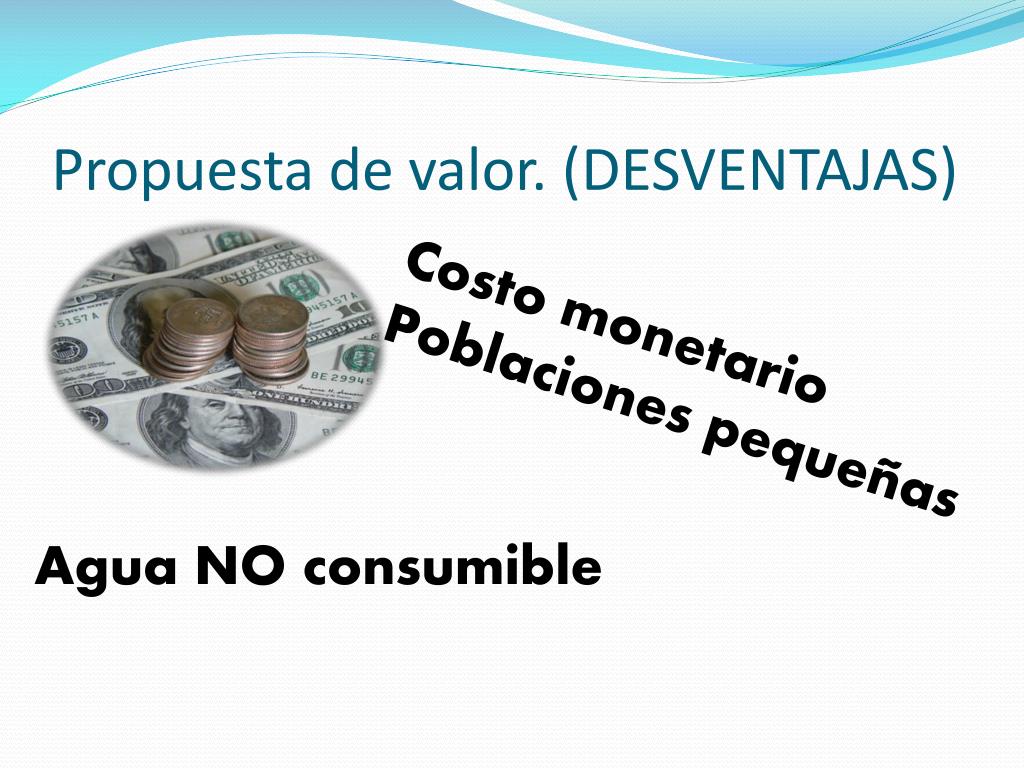 Propuesta de valor. (DESVENTAJAS)

Costo monetario

Poblaciones pequeñas

Agua NO consumible